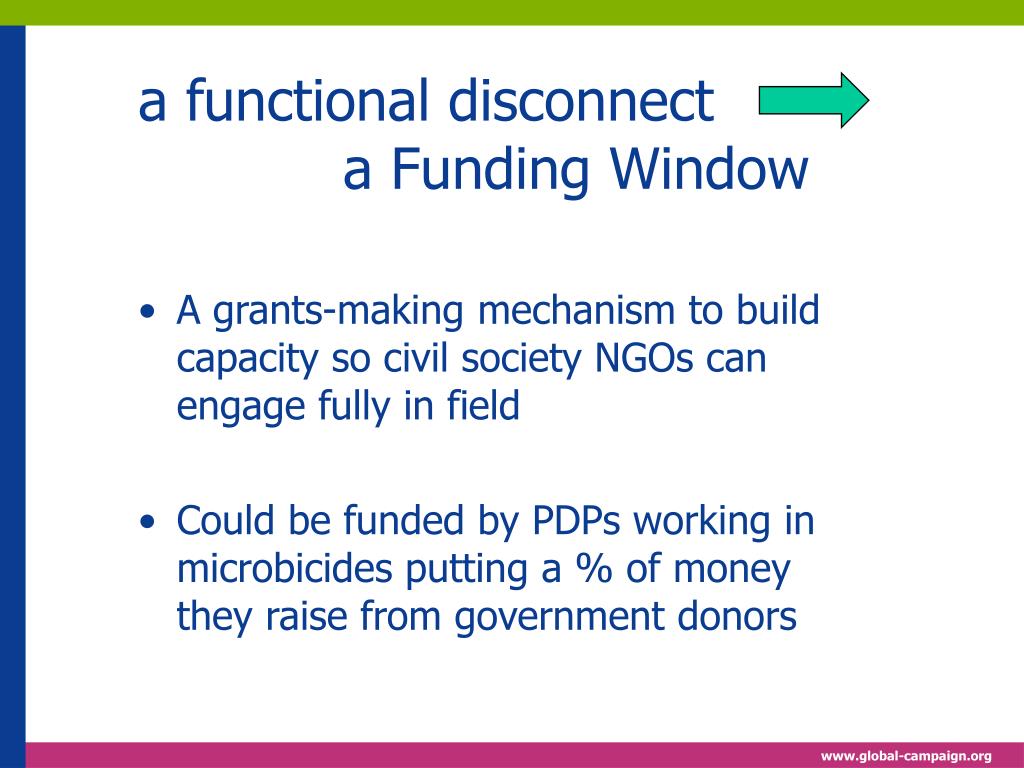 a functional disconnect
a Funding Window

• A grants-making mechanism to build capacity so civil society NGOs can engage fully in field

• Could be funded by PDPs working in microbicides putting a % of money they raise from government donors

www.global-campaign.org